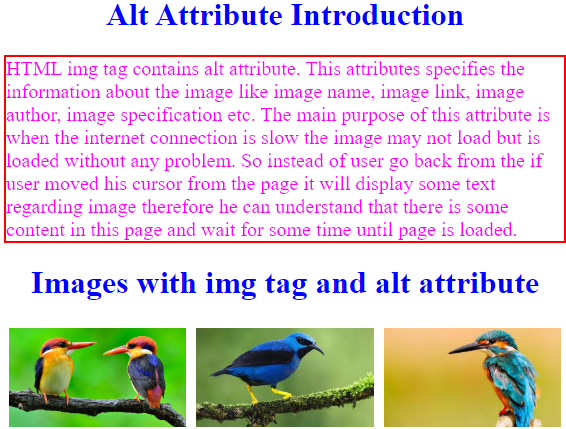 Alt Attribute Introduction

HTML img tag contains alt attribute. This attributes specifies the information about the image like image name, image link, image author, image specification etc. The main purpose of this attribute is when the internet connection is slow the image may not load but is loaded without any problem. So instead of user go back from the if user moved his cursor from the page it will display some text regarding image therefore he can understand that there is some content in this page and wait for some time until page is loaded.

Images with img tag and alt attribute